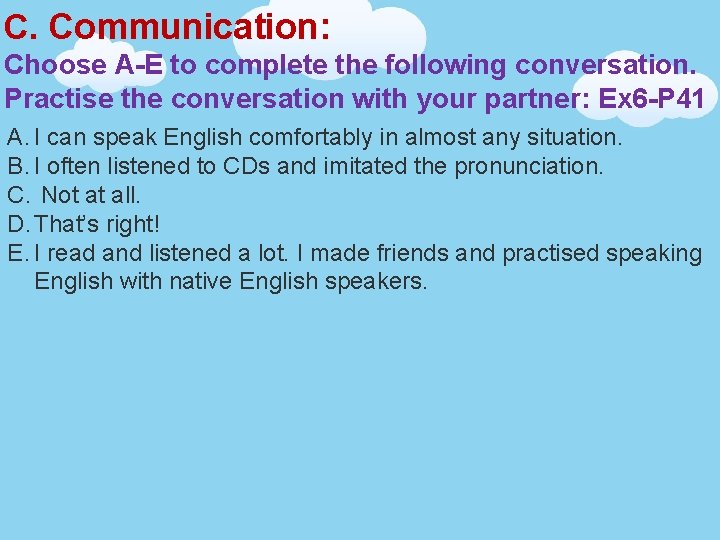 C. Communication:
Choose A-E to complete the following conversation.
Practise the conversation with your partner: Ex6-P41

A. I can speak English comfortably in almost any situation.
B. I often listened to CDs and imitated the pronunciation.
C. Not at all.
D. That's right!
E. I read and listened a lot. I made friends and practised speaking English with native English speakers.